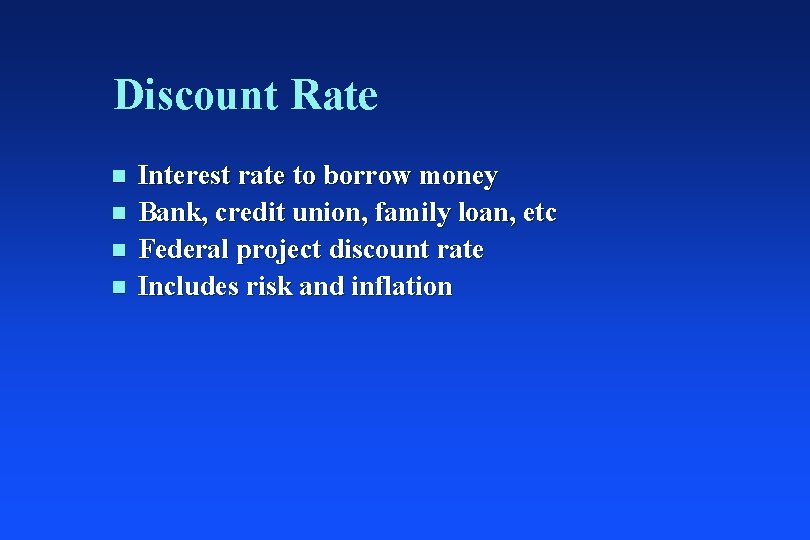 Discount Rate

- Interest rate to borrow money
- Bank, credit union, family loan, etc
- Federal project discount rate
- Includes risk and inflation